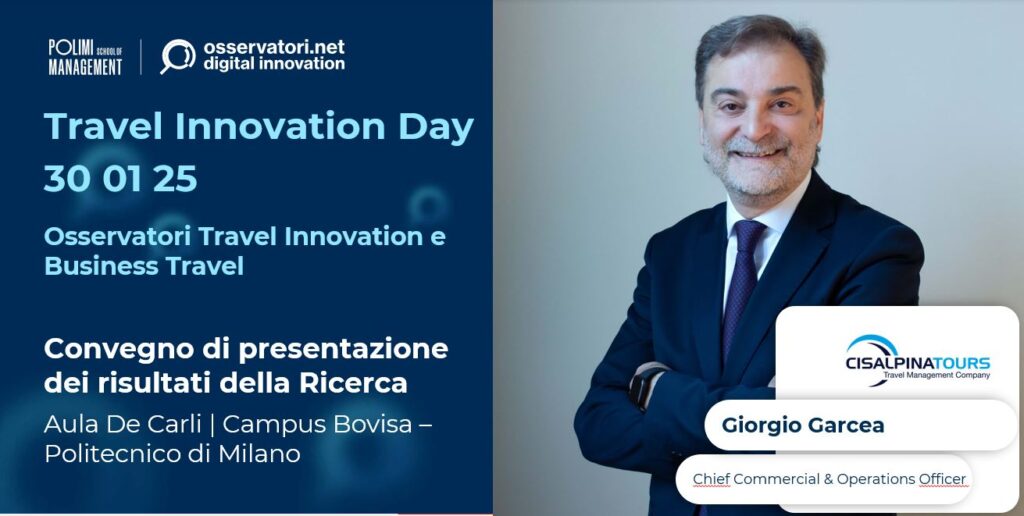 POLIMI SCHOOL OF MANAGEMENT

osservatori.net digital innovation

Travel Innovation Day
30 01 25

Osservatori Travel Innovation e Business Travel

Convegno di presentazione dei risultati della Ricerca

Aula De Carli | Campus Bovisa – Politecnico di Milano

CISALPINATOURS
Travel Management Company

Giorgio Garcea

Chief Commercial & Operations Officer